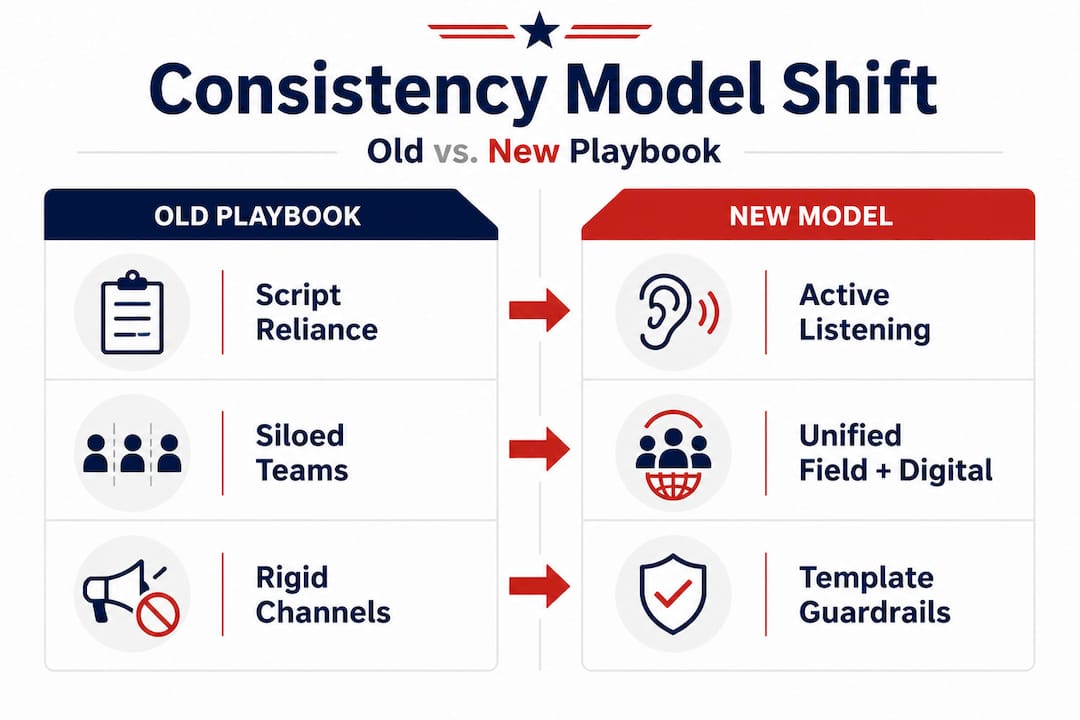 Consistency Model Shift

Old vs. New Playbook

OLD PLAYBOOK

Script Reliance

Siloed Teams

Rigid Channels

NEW MODEL

Active Listening

Unified Field + Digital

Template Guardrails